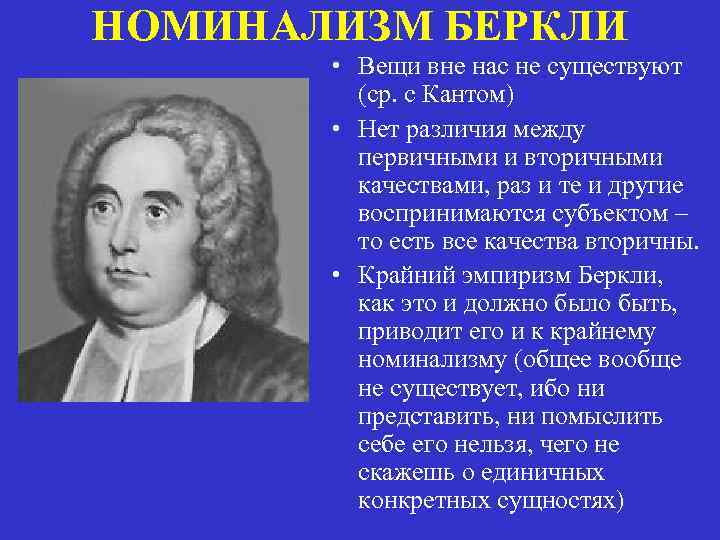 НОМИНАЛИЗМ БЕРКЛИ

• Вещи вне нас не существуют (ср. с Кантом)

• Нет различия между первичными и вторичными качествами, раз и те и другие воспринимаются субъектом – то есть все качества вторичны.

• Крайний эмпиризм Беркли, как это и должно было быть, приводит его и к крайнему номинализму (общее вообще не существует, ибо ни представить, ни помыслить себе его нельзя, чего не скажешь о единичных конкретных сущностях)